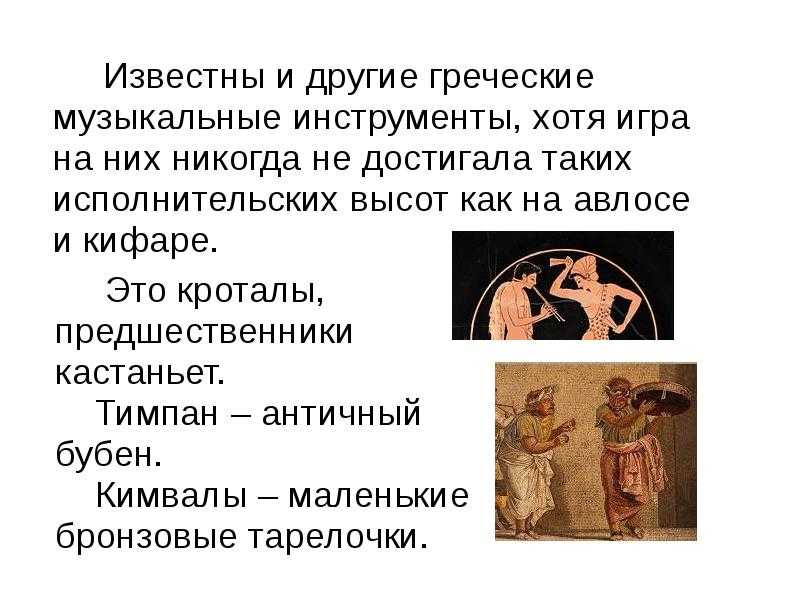 Известны и другие греческие музыкальные инструменты, хотя игра на них никогда не достигала таких исполнительских высот как на авлосе и кифаре.

Это кроталы, предшественники кастаньет.

Тимпан – античный бубен.

Кимвалы – маленькие бронзовые тарелочки.